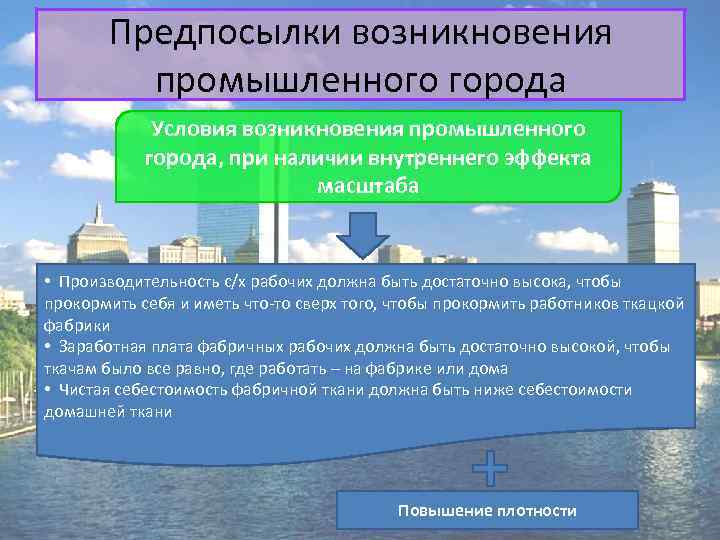 Предпосылки возникновения промышленного города

Условия возникновения промышленного города, при наличии внутреннего эффекта масштаба

• Производительность с/х рабочих должна быть достаточно высока, чтобы прокормить себя и иметь что-то сверх того, чтобы прокормить работников ткацкой фабрики
• Заработная плата фабричных рабочих должна быть достаточно высокой, чтобы ткачам было все равно, где работать – на фабрике или дома
• Чистая себестоимость фабричной ткани должна быть ниже себестоимости домашней ткани

Повышение плотности